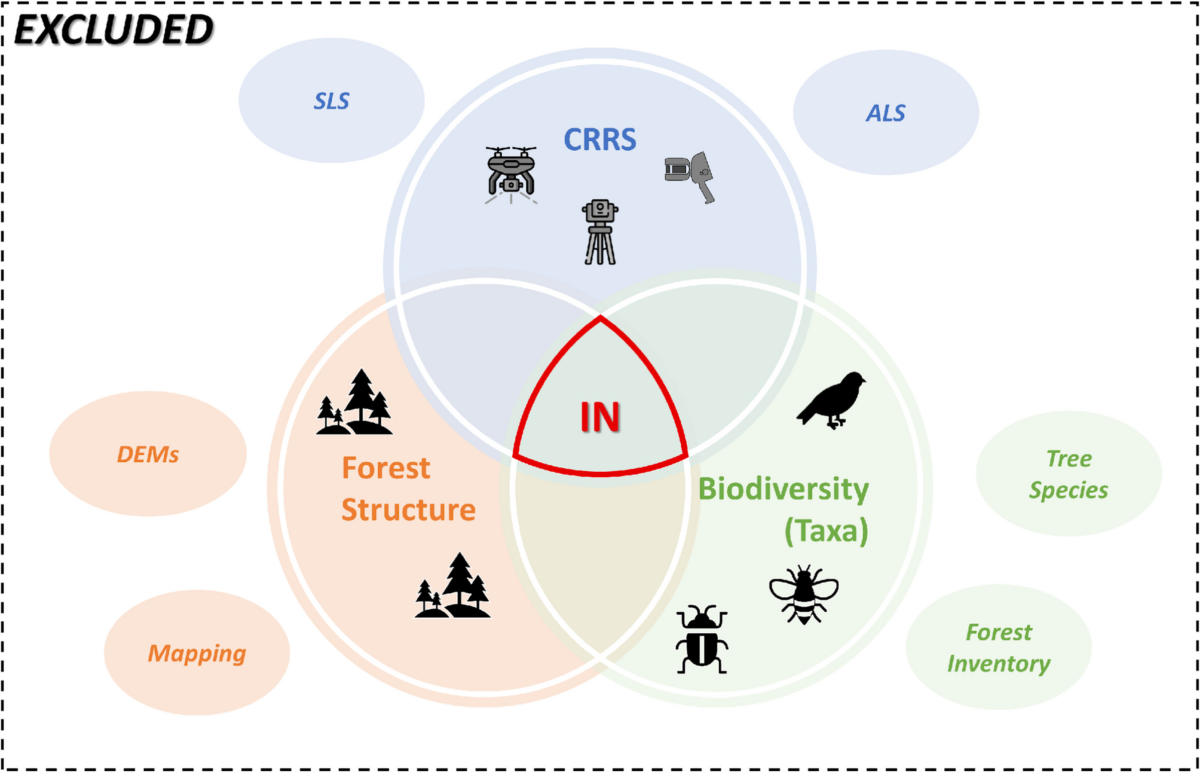 EXCLUDED

SLS

CRRS

ALS

DEMs

Forest Structure

IN

Biodiversity (Taxa)

Tree Species

Mapping

Forest Inventory